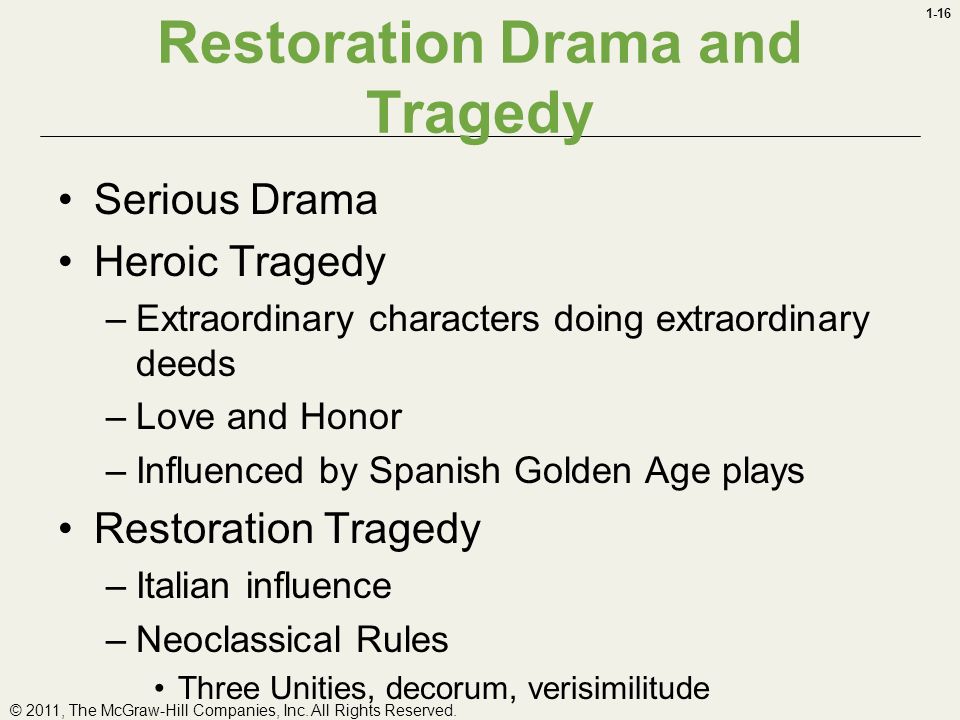 1-16

Restoration Drama and Tragedy

• Serious Drama
• Heroic Tragedy
– Extraordinary characters doing extraordinary deeds
– Love and Honor
– Influenced by Spanish Golden Age plays
• Restoration Tragedy
– Italian influence
– Neoclassical Rules
• Three Unities, decorum, verisimilitude

© 2011, The McGraw-Hill Companies, Inc. All Rights Reserved.